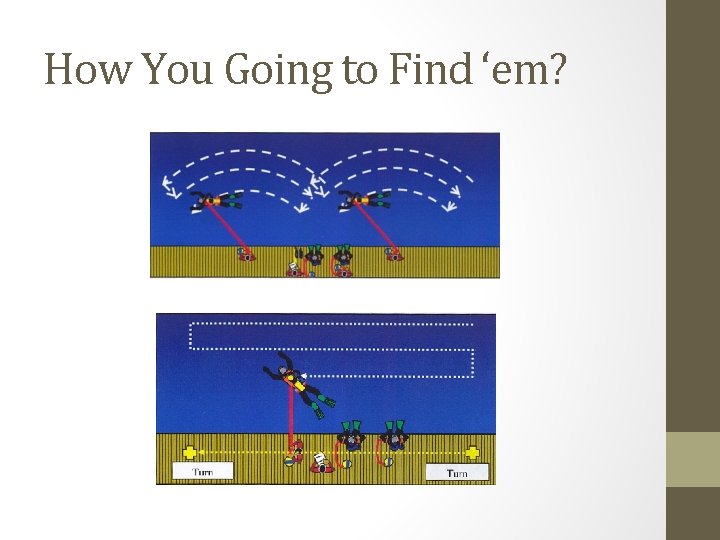 How You Going to Find ‘em?

Turn

Turn